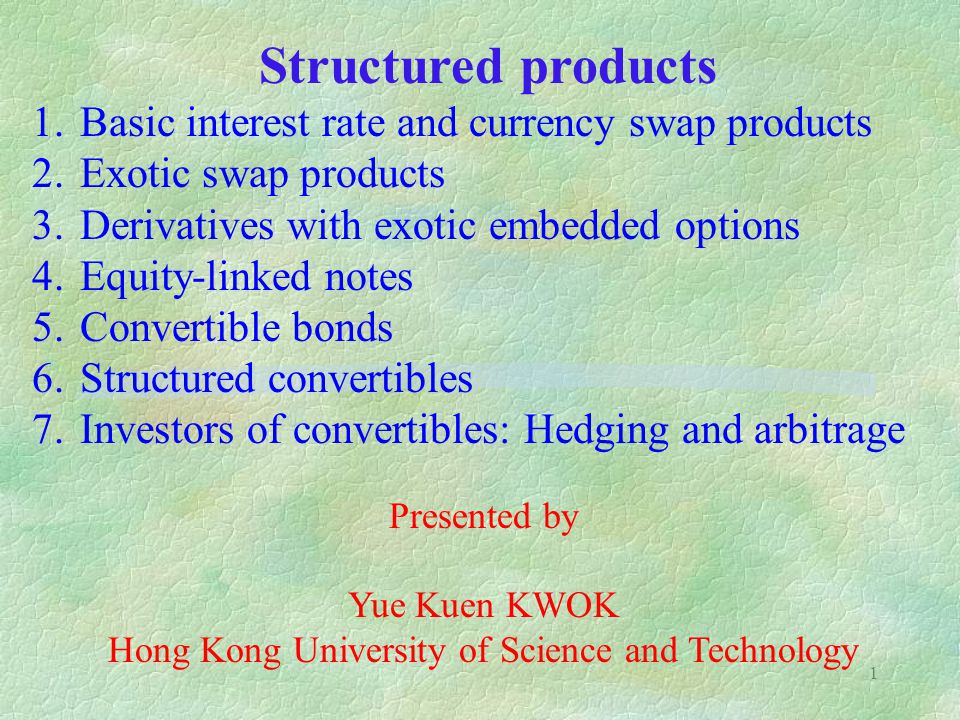 Structured products

1. Basic interest rate and currency swap products
2. Exotic swap products
3. Derivatives with exotic embedded options
4. Equity-linked notes
5. Convertible bonds
6. Structured convertibles
7. Investors of convertibles: Hedging and arbitrage

Presented by

Yue Kuen KWOK
Hong Kong University of Science and Technology

1